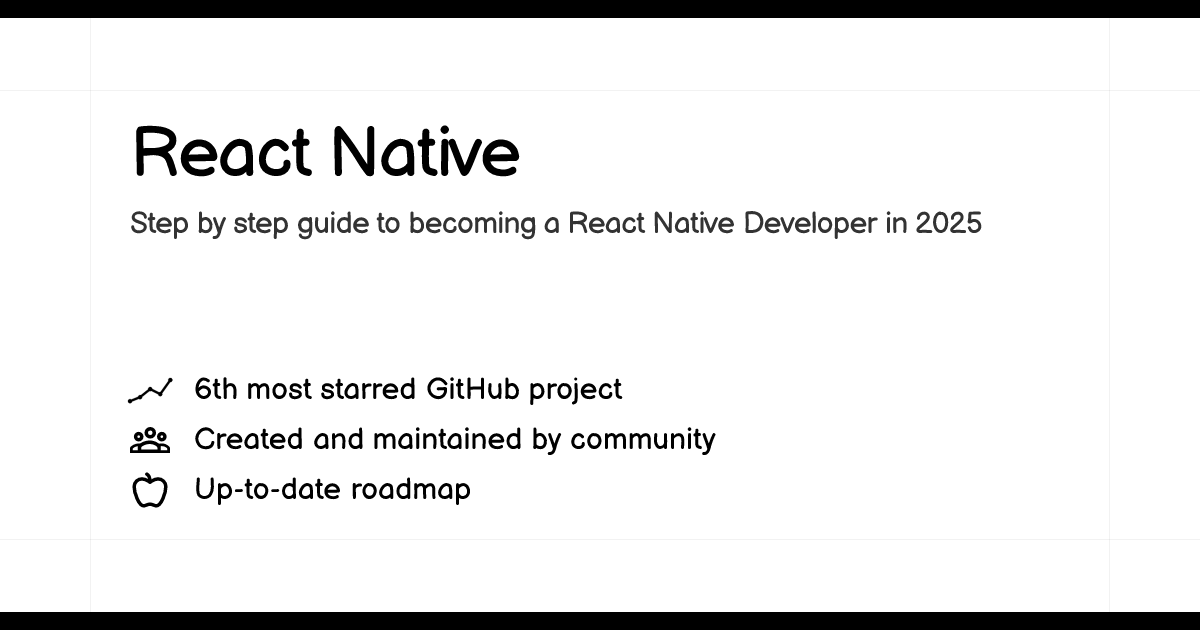 React Native

Step by step guide to becoming a React Native Developer in 2025

6th most starred GitHub project
Created and maintained by community
Up-to-date roadmap